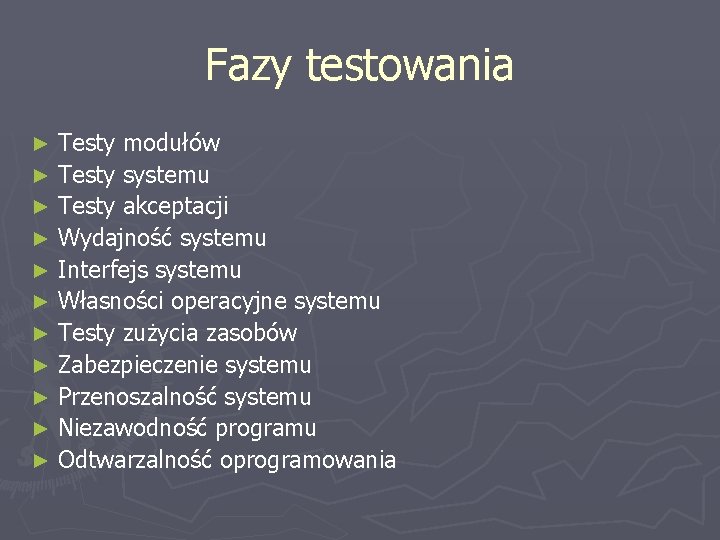 Fazy testowania

► Testy modułów
► Testy systemu
► Testy akceptacji
► Wydajność systemu
► Interfejs systemu
► Własności operacyjne systemu
► Testy zużycia zasobów
► Zabezpieczenie systemu
► Przenoszalność systemu
► Niezawodność programu
► Odtwarzalność oprogramowania